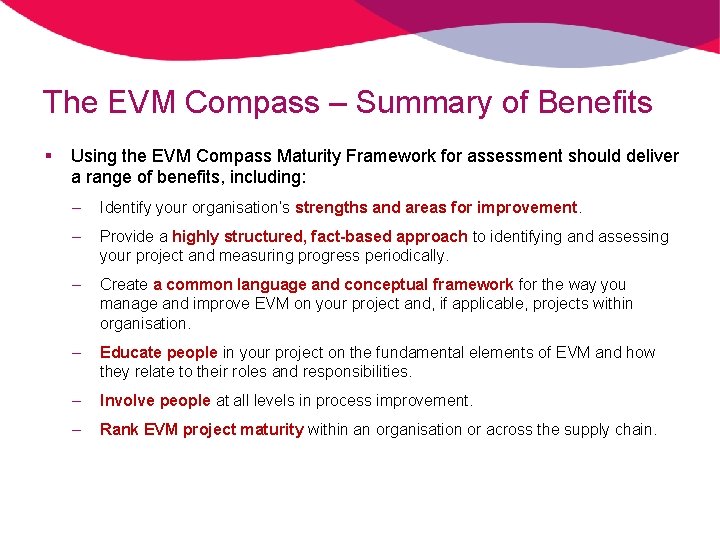 The EVM Compass – Summary of Benefits

▪ Using the EVM Compass Maturity Framework for assessment should deliver a range of benefits, including:

– Identify your organisation's strengths and areas for improvement.

– Provide a highly structured, fact-based approach to identifying and assessing your project and measuring progress periodically.

– Create a common language and conceptual framework for the way you manage and improve EVM on your project and, if applicable, projects within organisation.

– Educate people in your project on the fundamental elements of EVM and how they relate to their roles and responsibilities.

– Involve people at all levels in process improvement.

– Rank EVM project maturity within an organisation or across the supply chain.